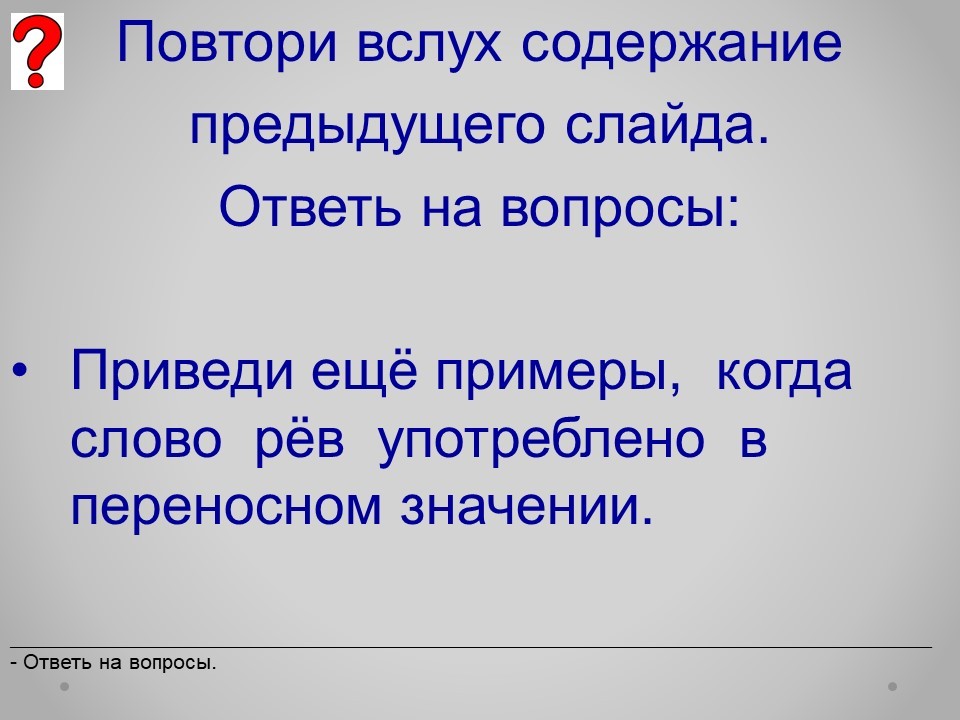 ?

Повтори вслух содержание предыдущего слайда.
Ответь на вопросы:

• Приведи ещё примеры, когда слово рёв употреблено в переносном значении.

- Ответь на вопросы.